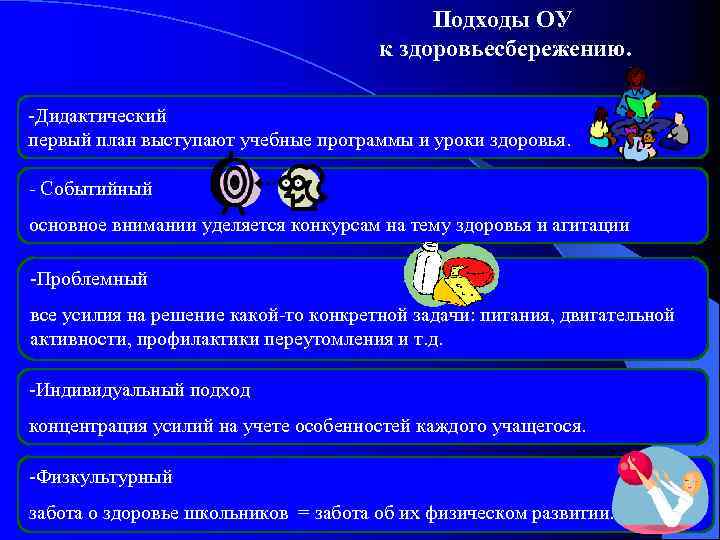 Подходы ОУ
к здоровьесбережению.

-Дидактический
первый план выступают учебные программы и уроки здоровья.

- Событийный

основное внимании уделяется конкурсам на тему здоровья и агитации

-Проблемный

все усилия на решение какой-то конкретной задачи: питания, двигательной активности, профилактики переутомления и т.д.

-Индивидуальный подход

концентрация усилий на учете особенностей каждого учащегося.

-Физкультурный

забота о здоровье школьников = забота об их физическом развитии.